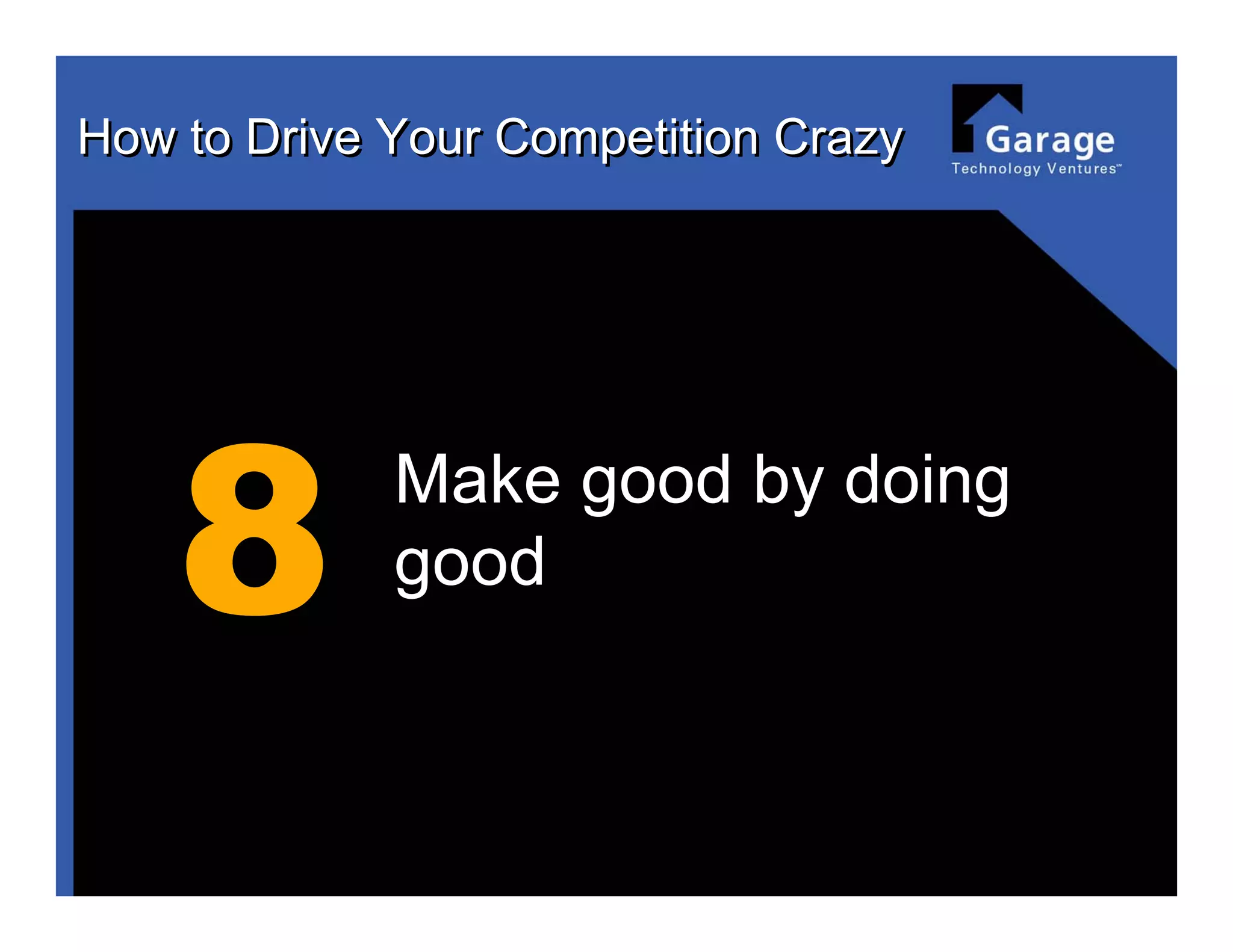 How to Drive Your Competition Crazy

Garage
Technology Ventures™

8

Make good by doing good